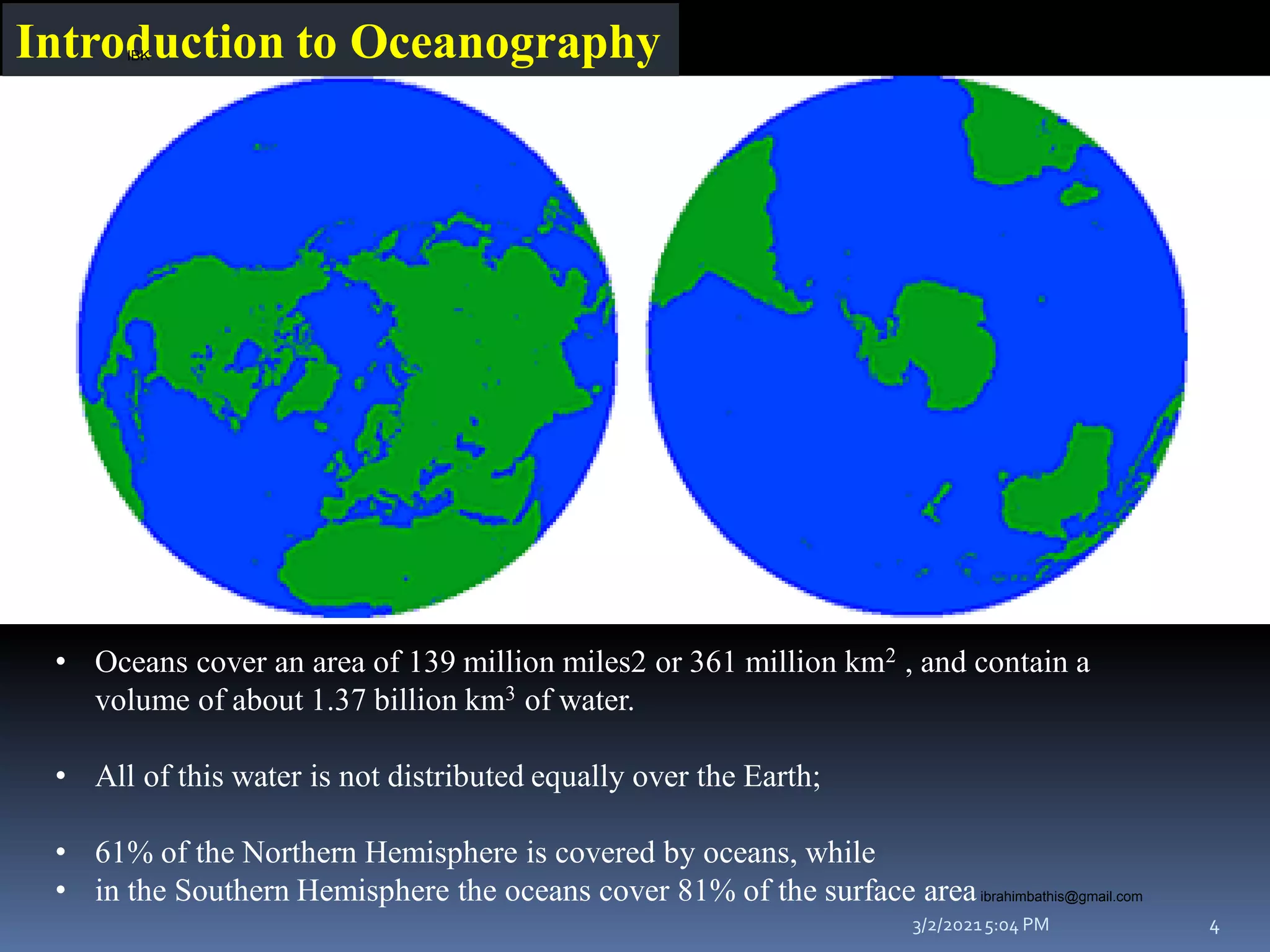 Introduction to Oceanography

IBK

• Oceans cover an area of 139 million miles2 or 361 million km$^2$ , and contain a volume of about 1.37 billion km$^3$ of water.

• All of this water is not distributed equally over the Earth;

• 61% of the Northern Hemisphere is covered by oceans, while
• in the Southern Hemisphere the oceans cover 81% of the surface area

ibrahimbathis@gmail.com

3/2/2021 5:04 PM

4